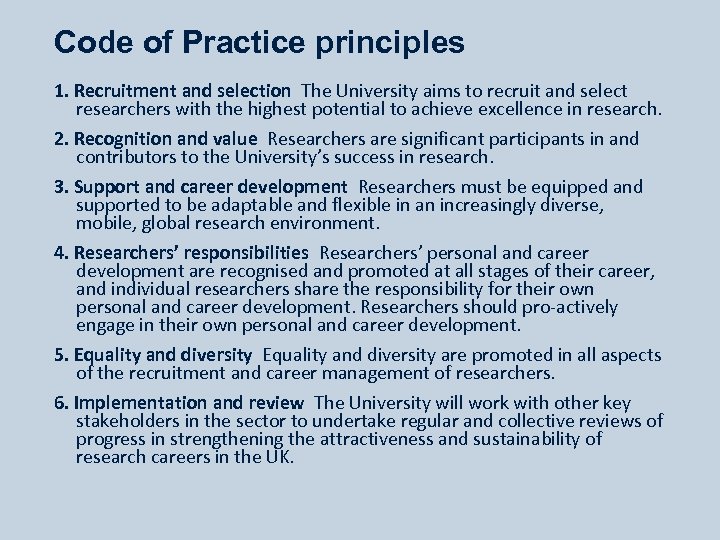 Code of Practice principles

1. Recruitment and selection The University aims to recruit and select researchers with the highest potential to achieve excellence in research.

2. Recognition and value Researchers are significant participants in and contributors to the University's success in research.

3. Support and career development Researchers must be equipped and supported to be adaptable and flexible in an increasingly diverse, mobile, global research environment.

4. Researchers' responsibilities Researchers' personal and career development are recognised and promoted at all stages of their career, and individual researchers share the responsibility for their own personal and career development. Researchers should pro-actively engage in their own personal and career development.

5. Equality and diversity Equality and diversity are promoted in all aspects of the recruitment and career management of researchers.

6. Implementation and review The University will work with other key stakeholders in the sector to undertake regular and collective reviews of progress in strengthening the attractiveness and sustainability of research careers in the UK.